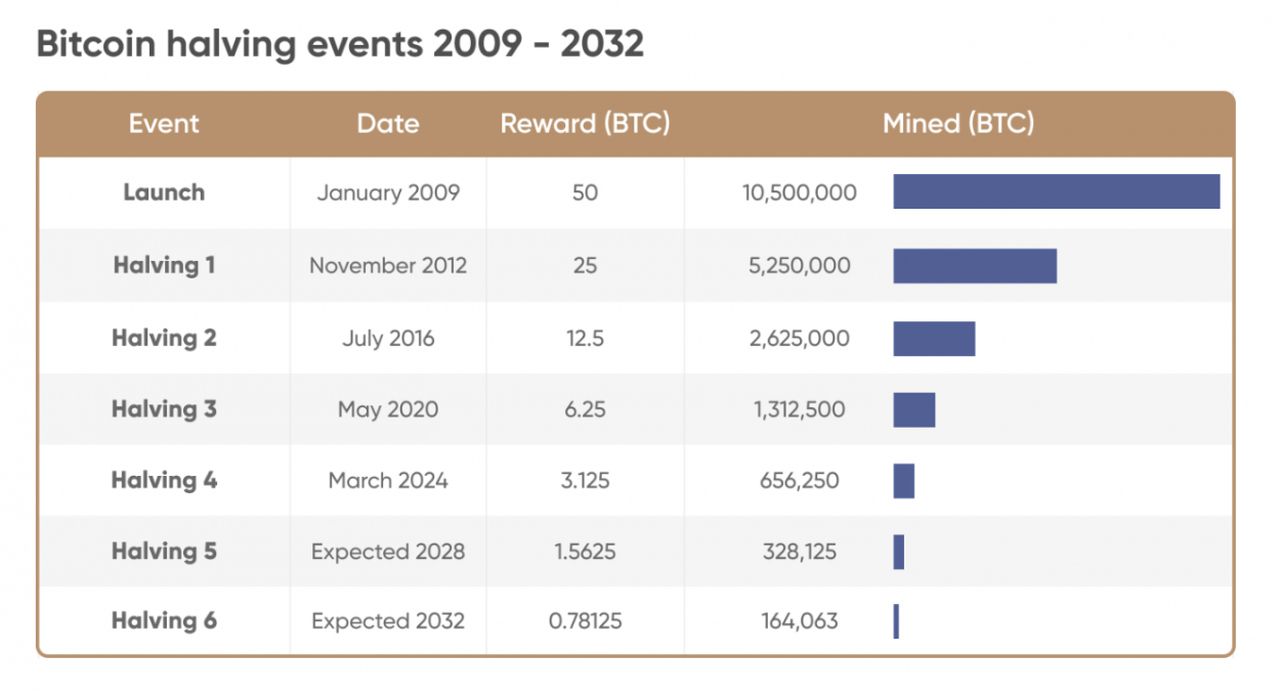 Bitcoin halving events 2009 - 2032

| Event | Date | Reward (BTC) | Mined (BTC) |
|---|---|---|---|
| Launch | January 2009 | 50 | 10,500,000 |
| Halving 1 | November 2012 | 25 | 5,250,000 |
| Halving 2 | July 2016 | 12.5 | 2,625,000 |
| Halving 3 | May 2020 | 6.25 | 1,312,500 |
| Halving 4 | March 2024 | 3.125 | 656,250 |
| Halving 5 | Expected 2028 | 1.5625 | 328,125 |
| Halving 6 | Expected 2032 | 0.78125 | 164,063 |